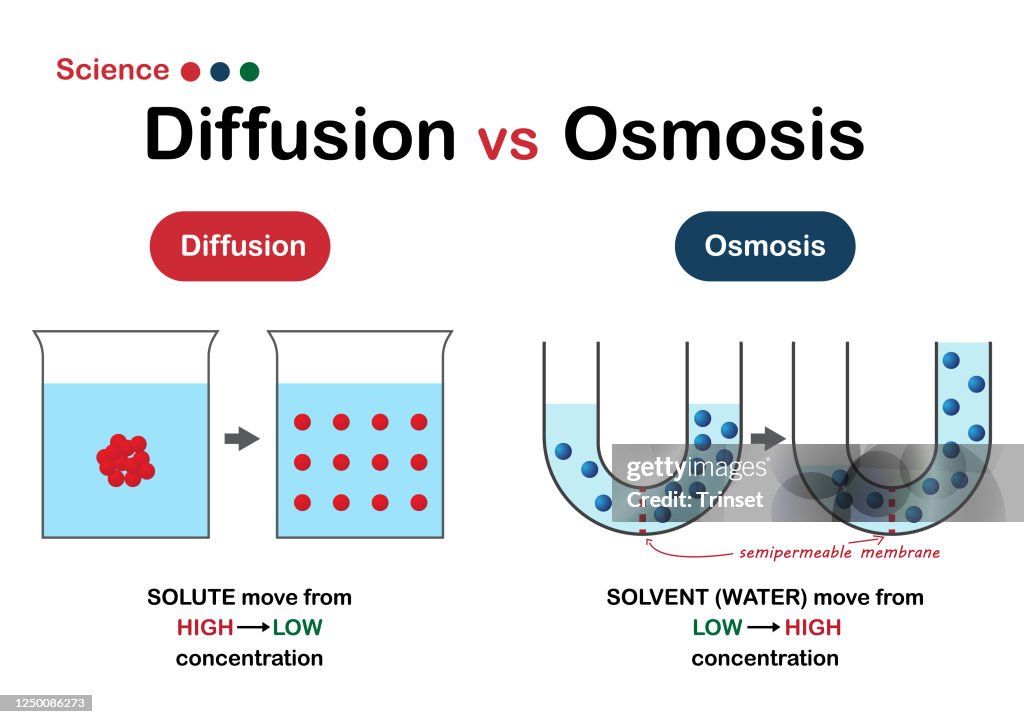 Science

Diffusion vs Osmosis

Diffusion

Osmosis

gettyimages
Credit: Trinset

semipermeable membrane

SOLUTE move from
HIGH → LOW
concentration

SOLVENT (WATER) move from
LOW → HIGH
concentration

1250086273